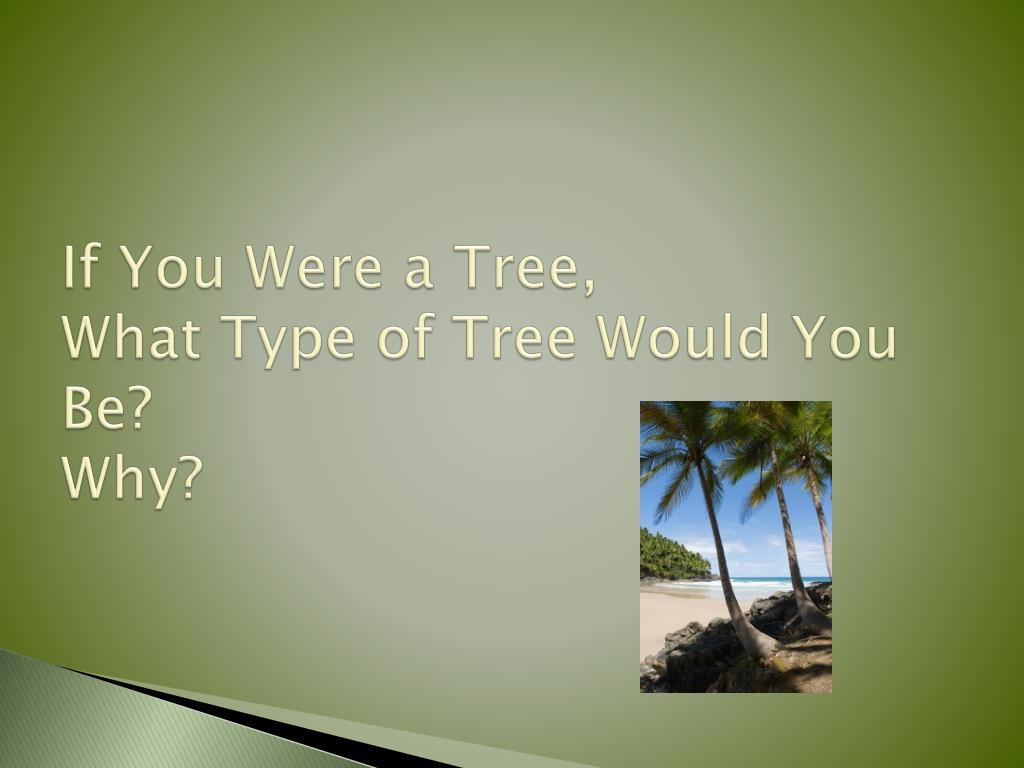 If You Were a Tree,
What Type of Tree Would You Be?
Why?